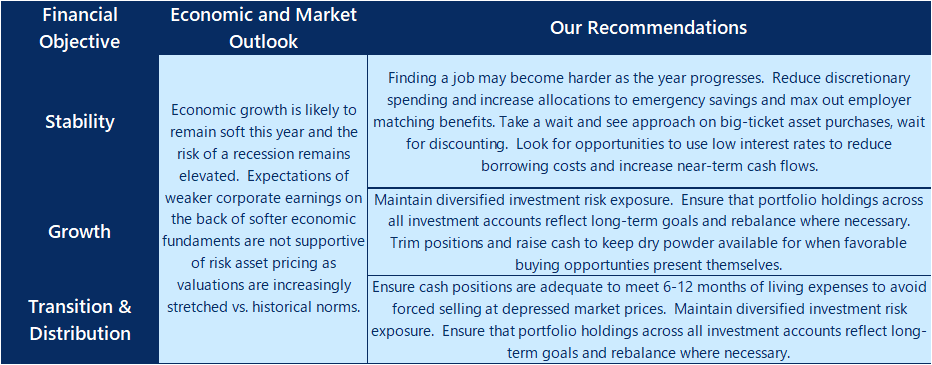 | Financial Objective | Economic and Market Outlook | Our Recommendations |
|---|---|---|
| Stability | Economic growth is likely to remain soft this year and the risk of a recession remains elevated. Expectations of weaker corporate earnings on the back of softer economic fundaments are not supportive of risk asset pricing as valuations are increasingly stretched vs. historical norms. | Finding a job may become harder as the year progresses. Reduce discretionary spending and increase allocations to emergency savings and max out employer matching benefits. Take a wait and see approach on big-ticket asset purchases, wait for discounting. Look for opportunities to use low interest rates to reduce borrowing costs and increase near-term cash flows. |
| Growth | | Maintain diversified investment risk exposure. Ensure that portfolio holdings across all investment accounts reflect long-term goals and rebalance where necessary. Trim positions and raise cash to keep dry powder available for when favorable buying opportunities present themselves. |
| Transition & Distribution | | Ensure cash positions are adequate to meet 6-12 months of living expenses to avoid forced selling at depressed market prices. Maintain diversified investment risk exposure. Ensure that portfolio holdings across all investment accounts reflect long-term goals and rebalance where necessary. |